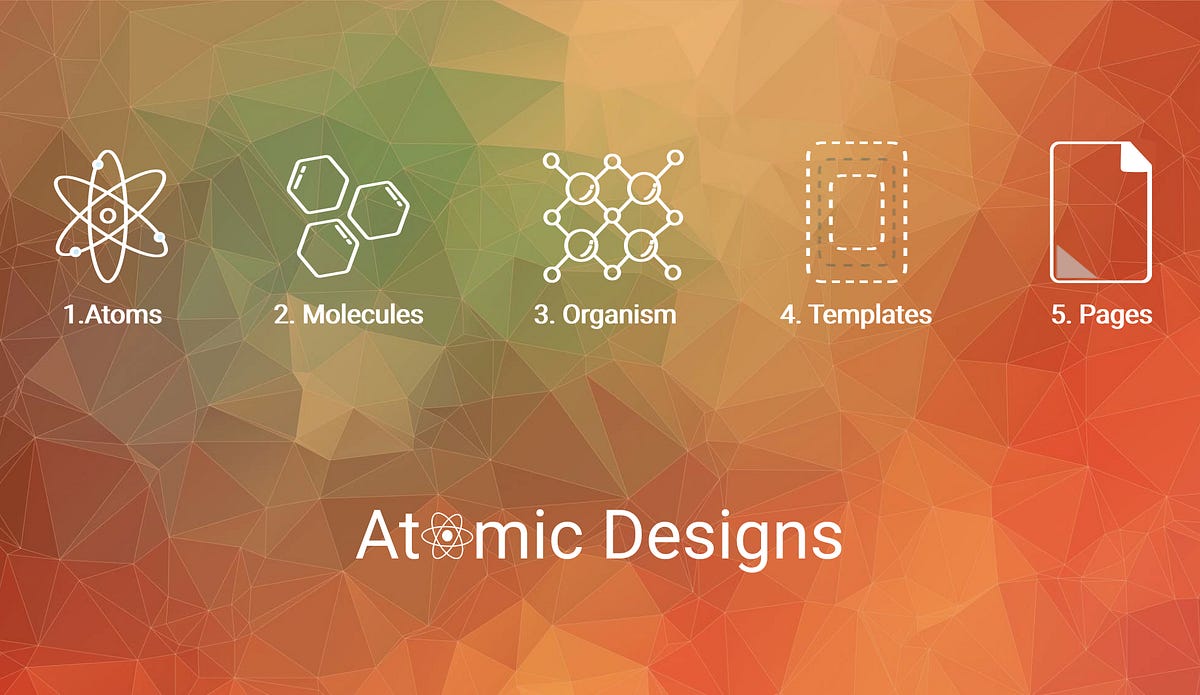 1.Atoms
2. Molecules
3. Organism
4. Templates
5. Pages

Atomic Designs